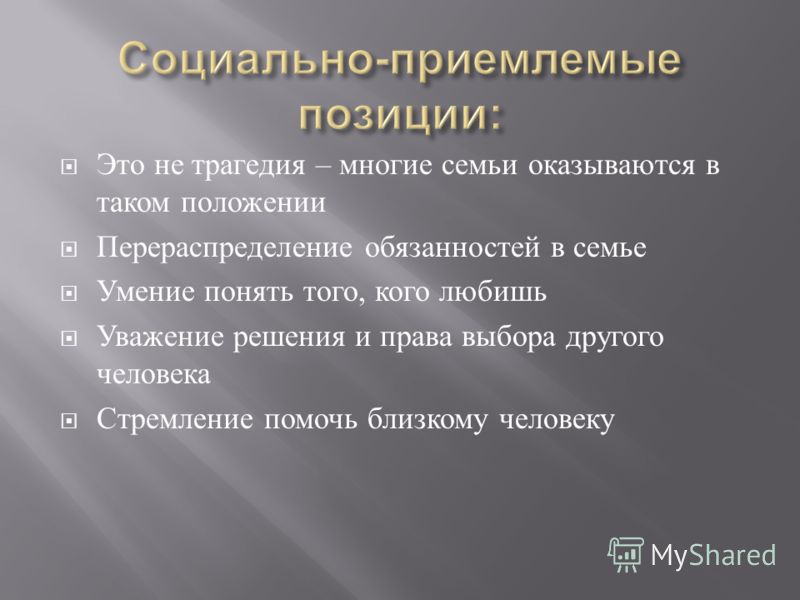 Социально-приемлемые позиции:

Это не трагедия – многие семьи оказываются в таком положении

Перераспределение обязанностей в семье

Умение понять того, кого любишь

Уважение решения и права выбора другого человека

Стремление помочь близкому человеку

MyShared